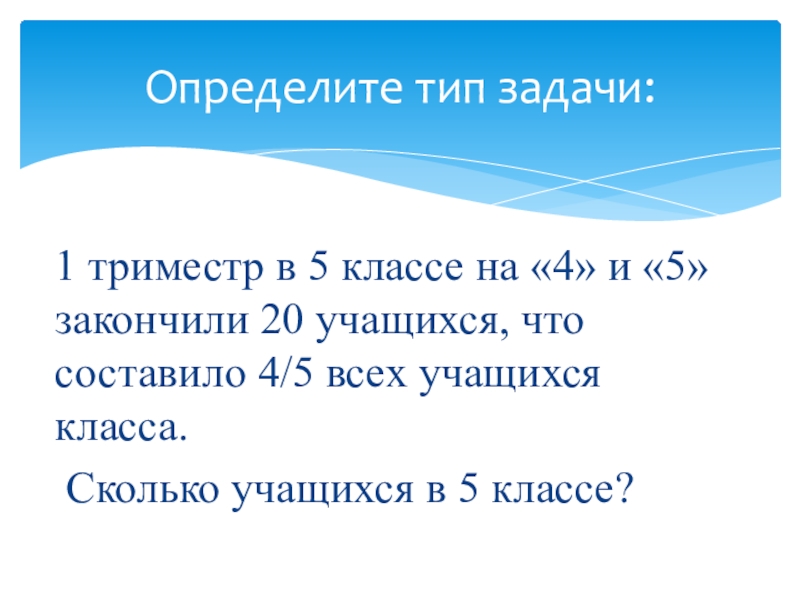 Определите тип задачи:

1 триместр в 5 классе на «4» и «5» закончили 20 учащихся, что составило 4/5 всех учащихся класса.

Сколько учащихся в 5 классе?